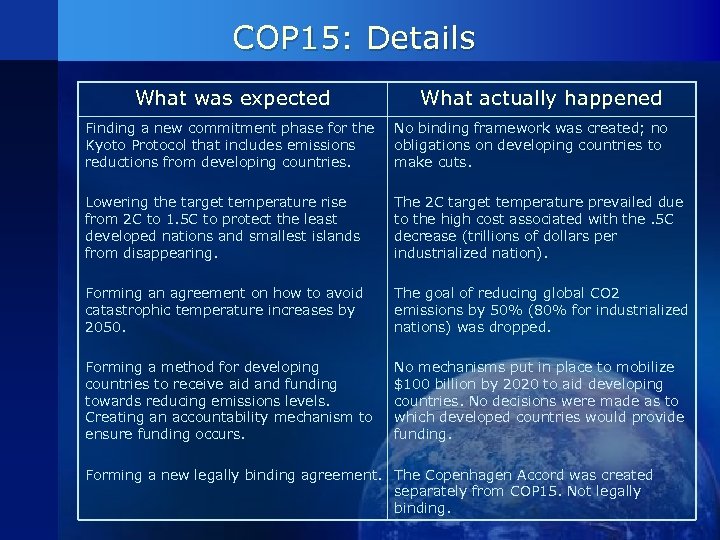 COP15: Details

| What was expected | What actually happened |
|---|---|
| Finding a new commitment phase for the Kyoto Protocol that includes emissions reductions from developing countries. | No binding framework was created; no obligations on developing countries to make cuts. |
| Lowering the target temperature rise from 2C to 1.5C to protect the least developed nations and smallest islands from disappearing. | The 2C target temperature prevailed due to the high cost associated with the .5C decrease (trillions of dollars per industrialized nation). |
| Forming an agreement on how to avoid catastrophic temperature increases by 2050. | The goal of reducing global CO2 emissions by 50% (80% for industrialized nations) was dropped. |
| Forming a method for developing countries to receive aid and funding towards reducing emissions levels. Creating an accountability mechanism to ensure funding occurs. | No mechanisms put in place to mobilize \$100 billion by 2020 to aid developing countries. No decisions were made as to which developed countries would provide funding. |
| Forming a new legally binding agreement. | The Copenhagen Accord was created separately from COP15. Not legally binding. |